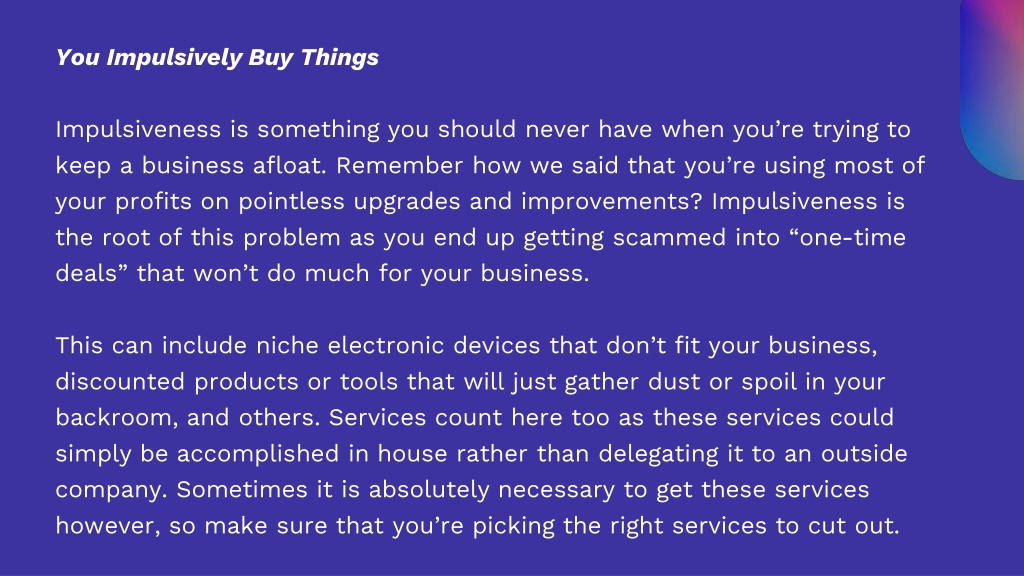 You Impulsively Buy Things

Impulsiveness is something you should never have when you’re trying to keep a business afloat. Remember how we said that you’re using most of your profits on pointless upgrades and improvements? Impulsiveness is the root of this problem as you end up getting scammed into “one-time deals” that won’t do much for your business.

This can include niche electronic devices that don’t fit your business, discounted products or tools that will just gather dust or spoil in your backroom, and others. Services count here too as these services could simply be accomplished in house rather than delegating it to an outside company. Sometimes it is absolutely necessary to get these services however, so make sure that you’re picking the right services to cut out.